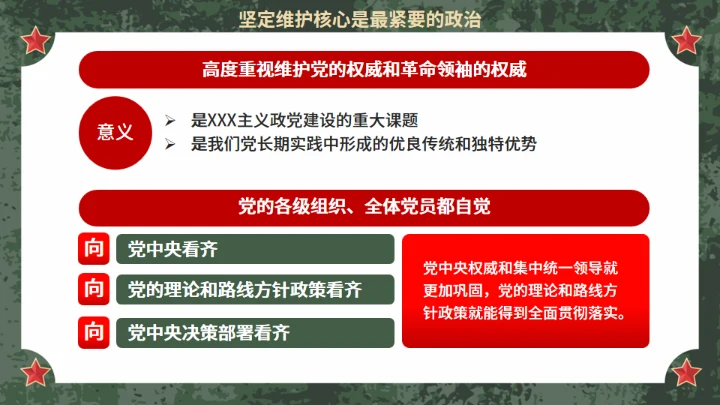 坚定维护核心是最紧要的政治

高度重视维护党的权威和革命领袖的权威

意义

➢ 是XXX主义政党建设的重大课题
➢ 是我们党长期实践中形成的优良传统和独特优势

党的各级组织、全体党员都自觉

向 党中央看齐

向 党的理论和路线方针政策看齐

向 党中央决策部署看齐

党中央权威和集中统一领导就更加巩固，党的理论和路线方针政策就能得到全面贯彻落实。